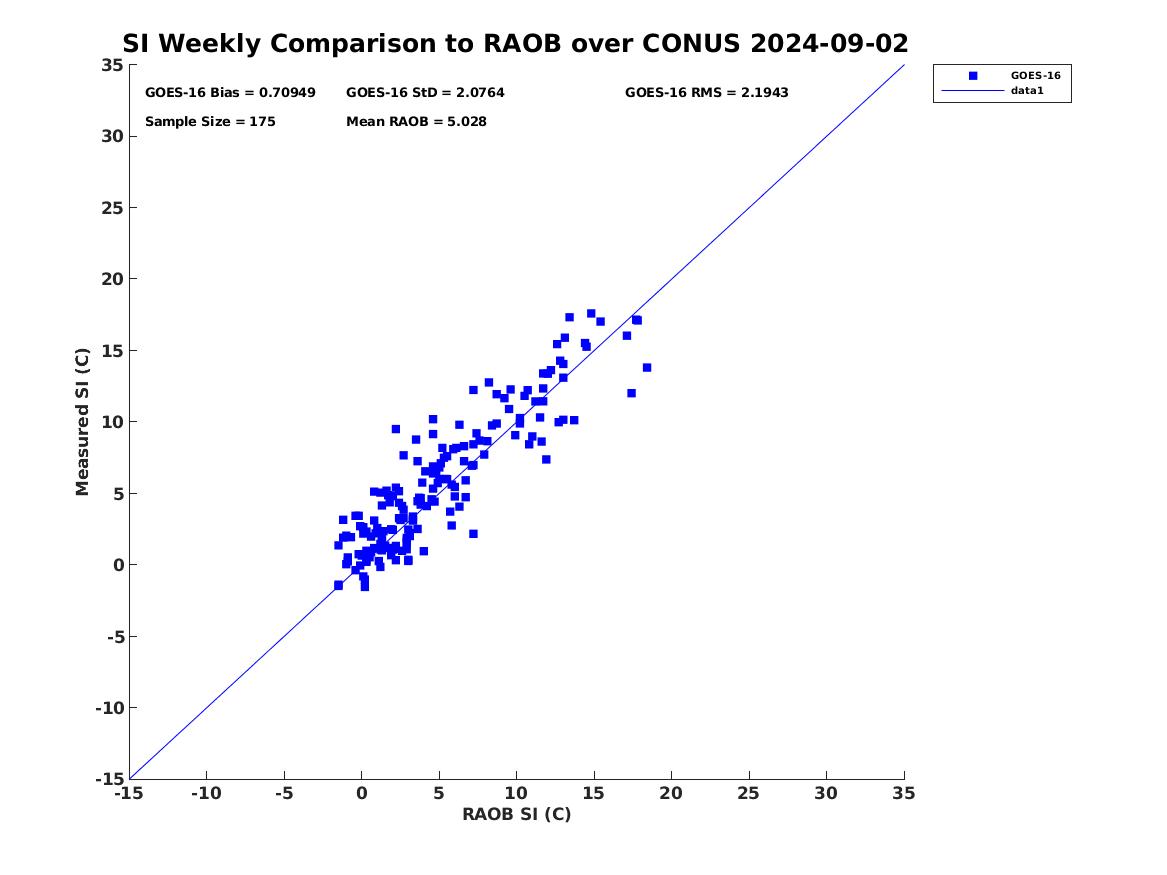 SI Weekly Comparison to RAOB over CONUS 2024-09-02

GOES-16 Bias = 0.70949
GOES-16 StD = 2.0764
GOES-16 RMS = 2.1943
Sample Size = 175
Mean RAOB = 5.028

GOES-16
data1

Measured SI (C)
35
30
25
20
15
10
5
0
-5
-10
-15

-15 -10 -5 0 5 10 15 20 25 30 35
RAOB SI (C)